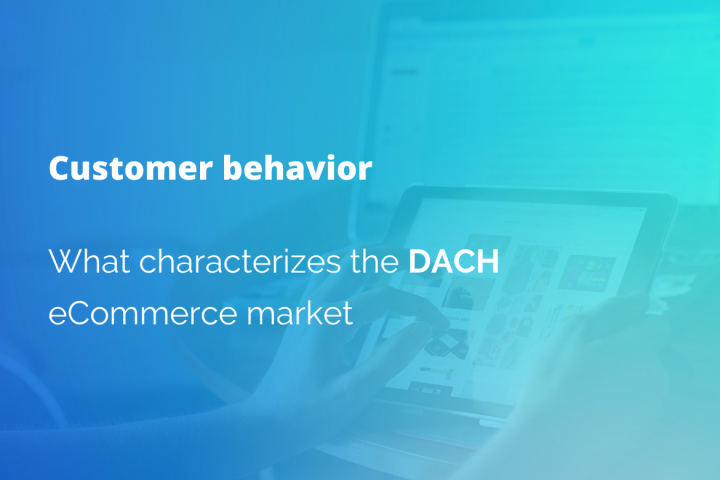 Customer behavior

What characterizes the DACH eCommerce market